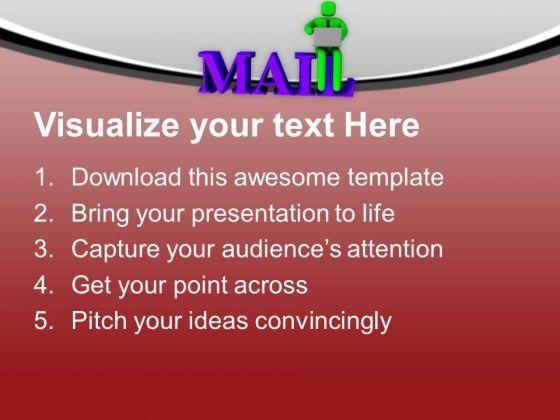 MAIL

Visualize your text Here

1. Download this awesome template
2. Bring your presentation to life
3. Capture your audience's attention
4. Get your point across
5. Pitch your ideas convincingly